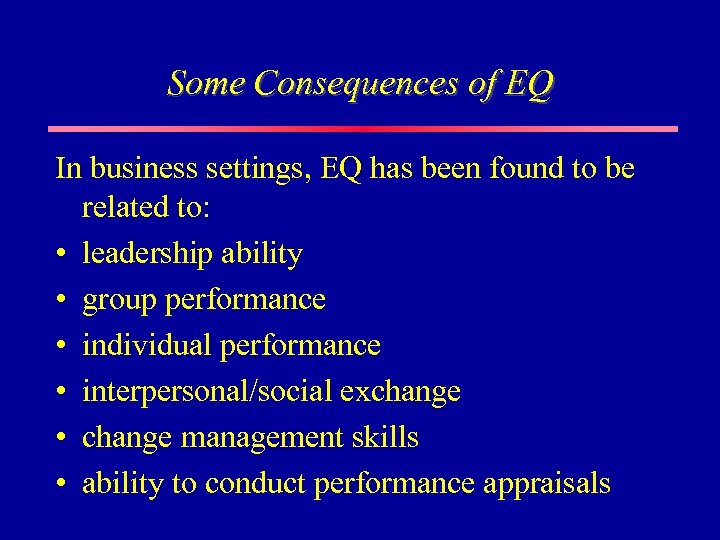 Some Consequences of EQ

In business settings, EQ has been found to be related to:
• leadership ability
• group performance
• individual performance
• interpersonal/social exchange
• change management skills
• ability to conduct performance appraisals